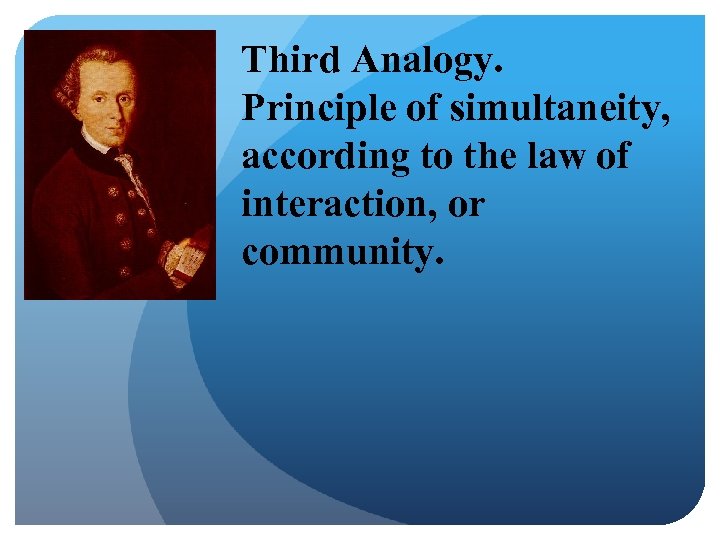 Third Analogy.
Principle of simultaneity, according to the law of interaction, or community.